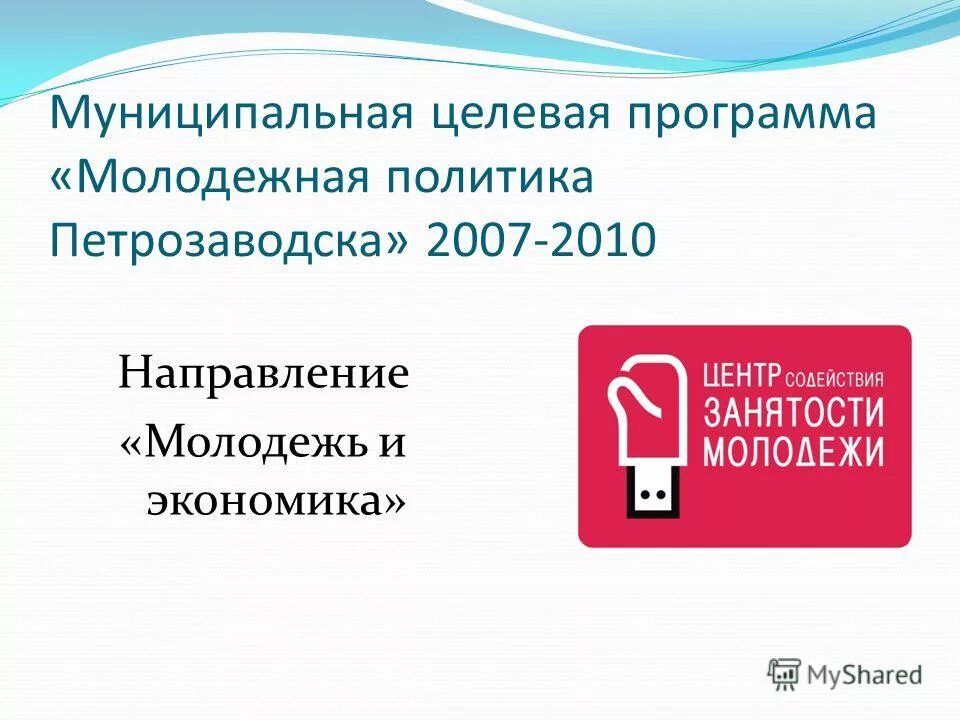 Муниципальная целевая программа «Молодежная политика Петрозаводска» 2007-2010

Направление «Молодежь и экономика»

ЦЕНТР СОДЕЙСТВИЯ ЗАНЯТОСТИ МОЛОДЕЖИ

MyShared